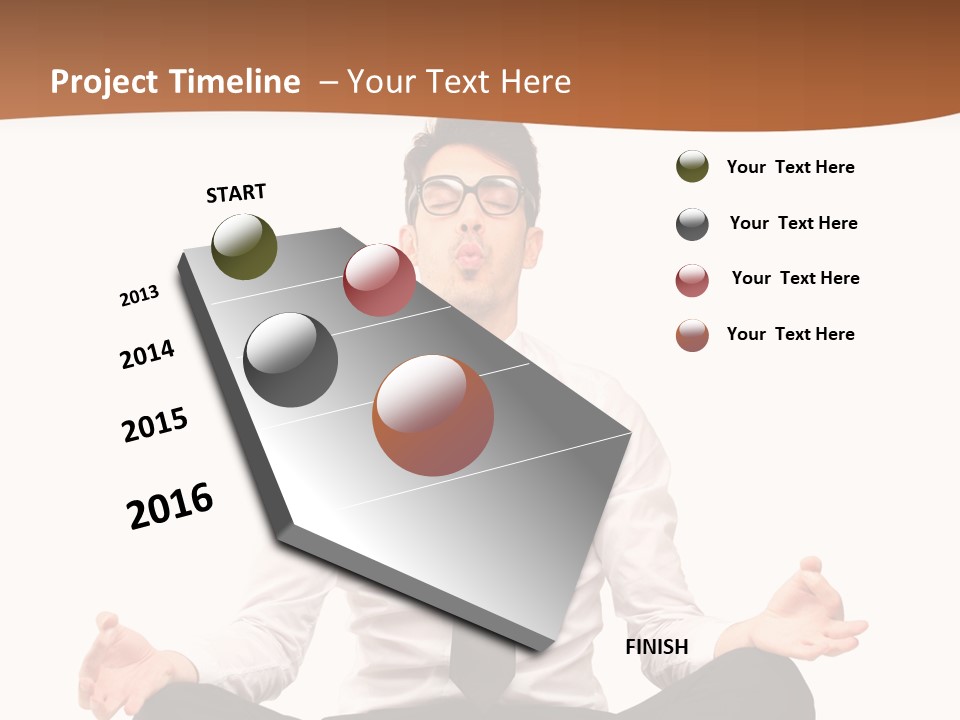 Project Timeline – Your Text Here

START

2013

2014

2015

2016

FINISH

Your Text Here

Your Text Here

Your Text Here

Your Text Here